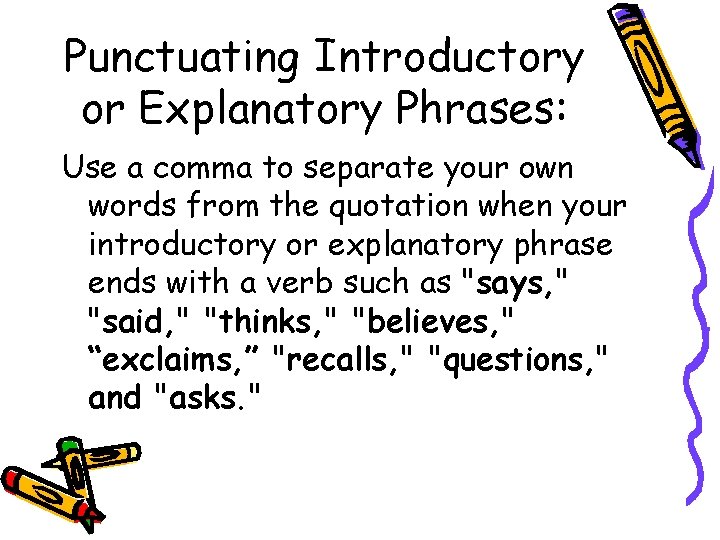 Punctuating Introductory or Explanatory Phrases:

Use a comma to separate your own words from the quotation when your introductory or explanatory phrase ends with a verb such as "says," "said," "thinks," "believes," “exclaims,” "recalls," "questions," and "asks."